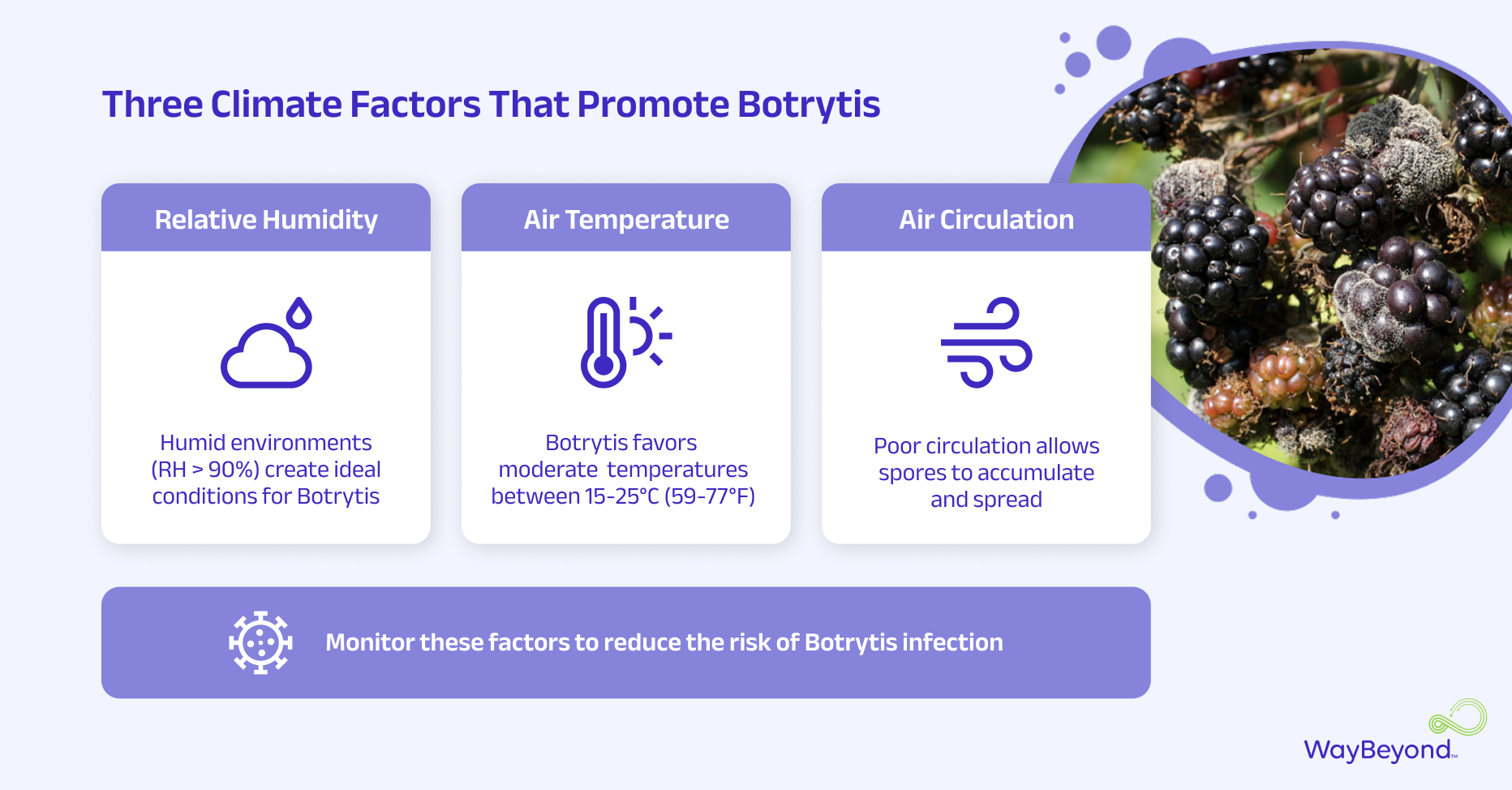 Three Climate Factors That Promote Botrytis

Relative Humidity

Humid environments (RH > 90%) create ideal conditions for Botrytis

Air Temperature

Botrytis favors moderate temperatures between 15-25°C (59-77°F)

Air Circulation

Poor circulation allows spores to accumulate and spread

Monitor these factors to reduce the risk of Botrytis infection

WayBeyond™